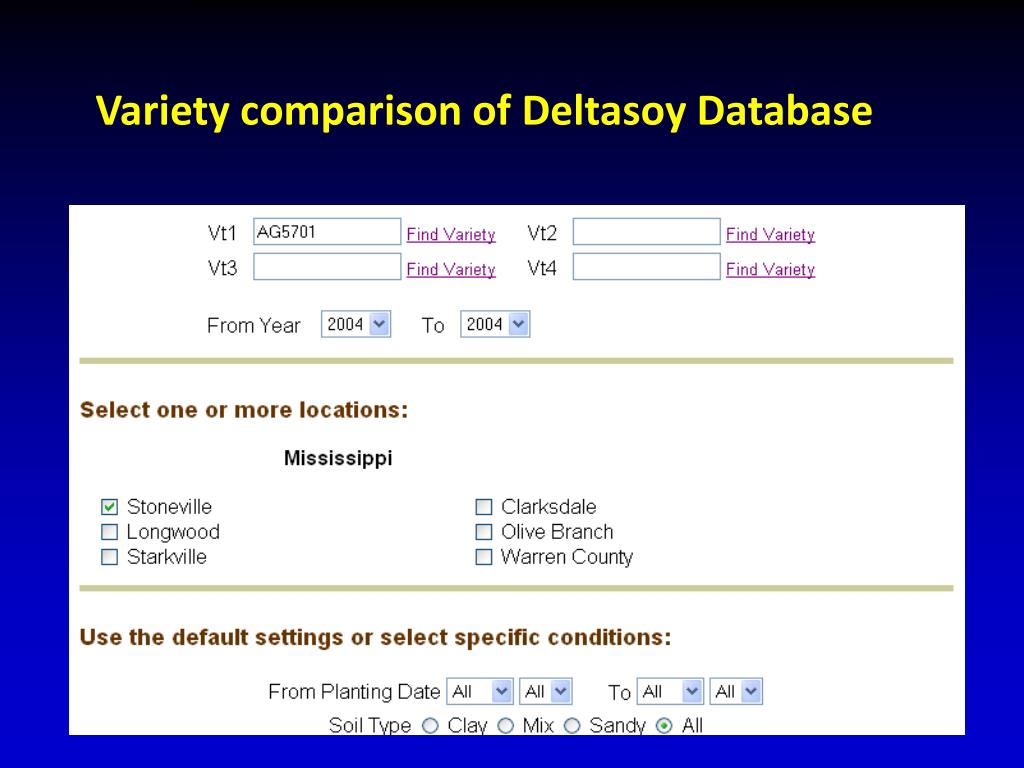 Variety comparison of Deltasoy Database

Vt1 AG5701 Find Variety Vt2 Find Variety
Vt3 Find Variety Vt4 Find Variety

From Year 2004 To 2004

Select one or more locations:

Mississippi

Stoneville
Longwood
Starkville

Clarksdale
Olive Branch
Warren County

Use the default settings or select specific conditions:

From Planting Date All All To All All
Soil Type Clay Mix Sandy All